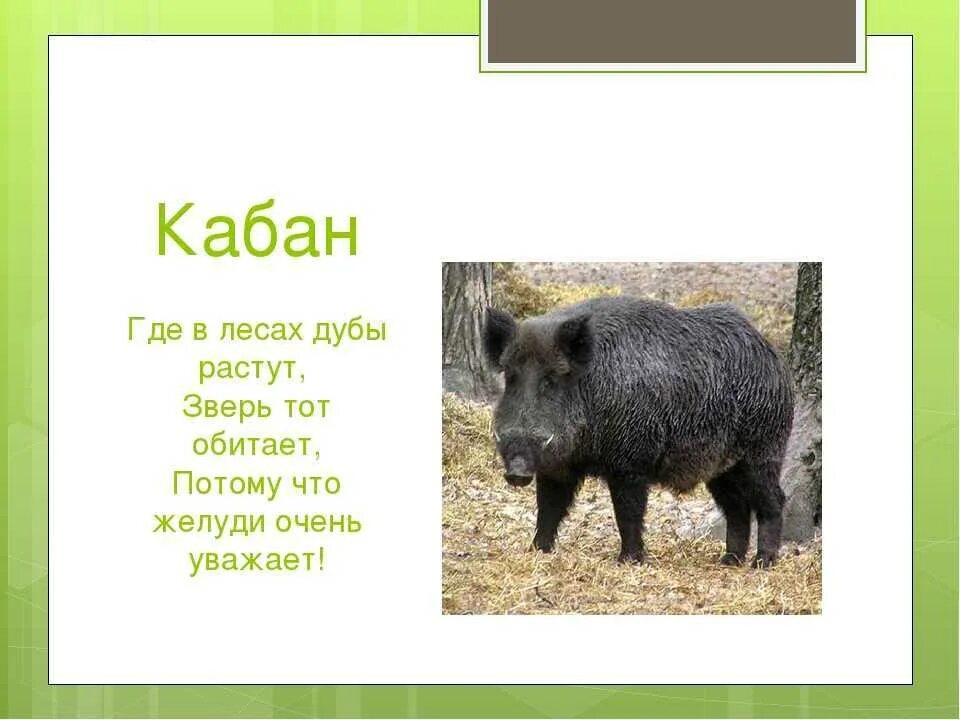 Кабан

Где в лесах дубы растут,
Зверь тот обитает,
Потому что желуди очень уважает!